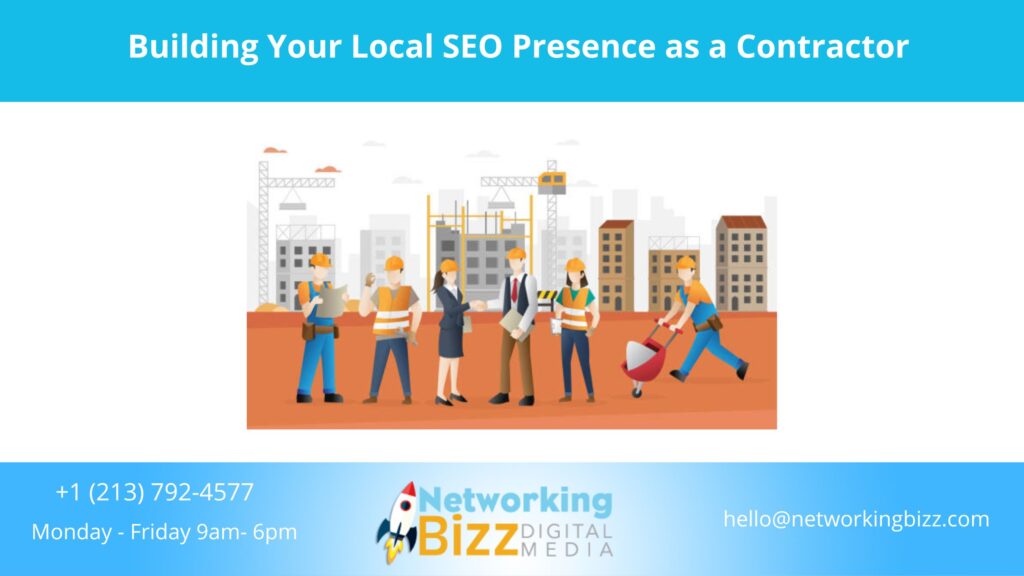 Building Your Local SEO Presence as a Contractor

+1 (213) 792-4577

Monday - Friday 9am- 6pm

Networking Bizz DIGITAL MEDIA

hello@networkingbizz.com